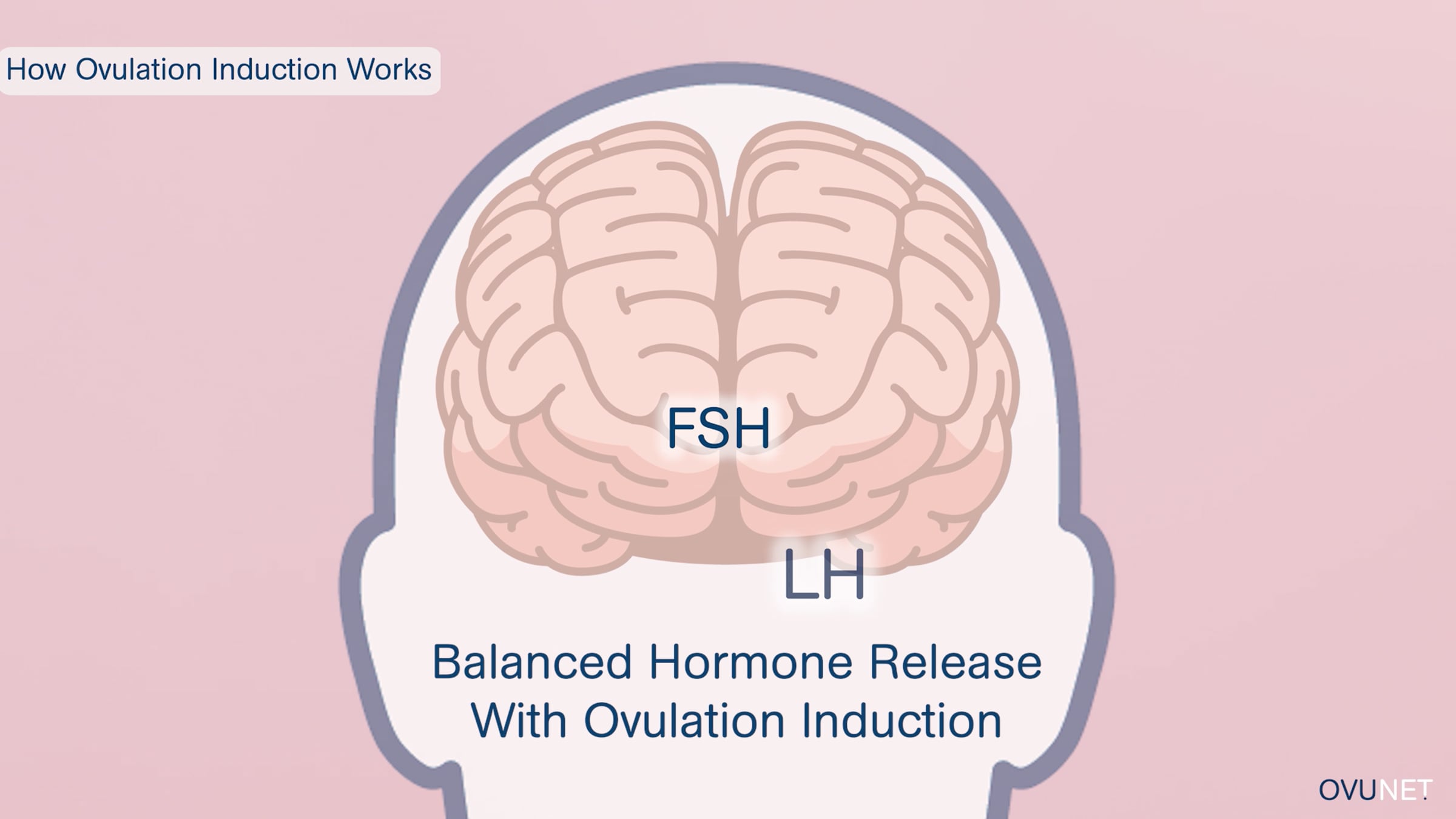 How Ovulation Induction Works

FSH

LH

Balanced Hormone Release With Ovulation Induction

OVUNET